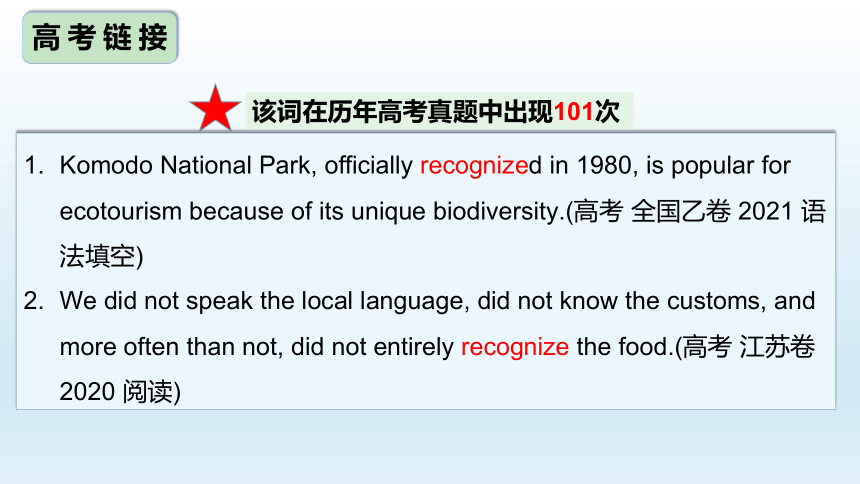 高考链接

该词在历年高考真题中出现101次

1. Komodo National Park, officially recognized in 1980, is popular for ecotourism because of its unique biodiversity.(高考 全国乙卷 2021 语法填空)

2. We did not speak the local language, did not know the customs, and more often than not, did not entirely recognize the food.(高考 江苏卷 2020 阅读)